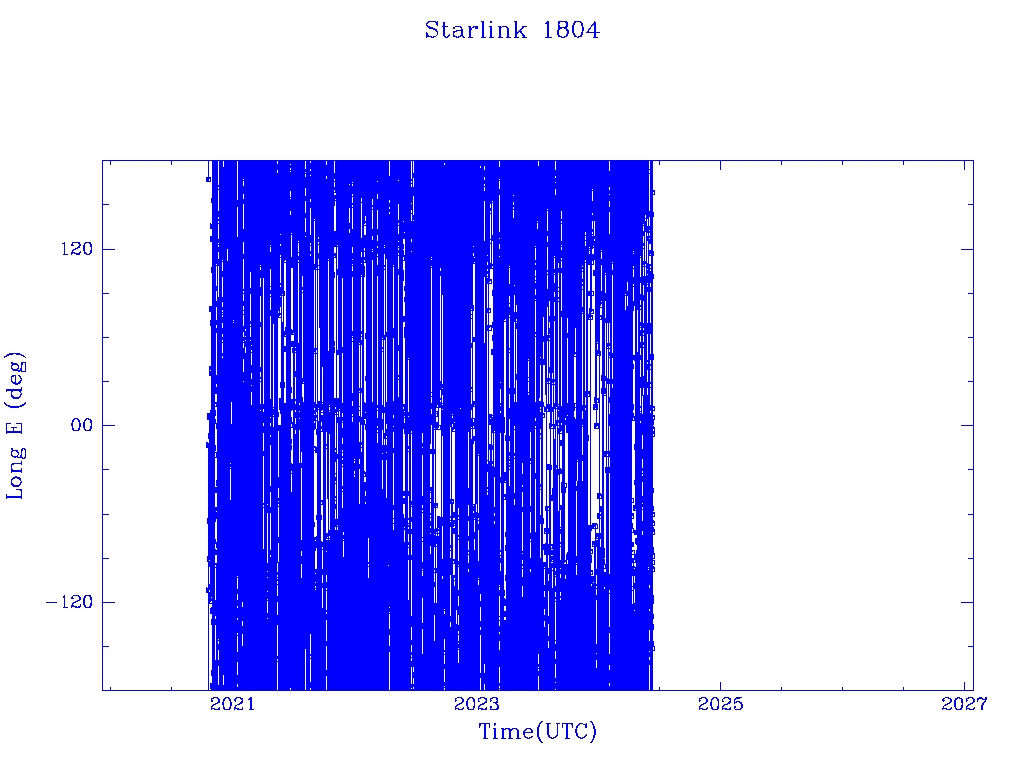 Starlink 1804

Long E (deg)

120

00

−120

2021

2023

2025

2027

Time(UTC)